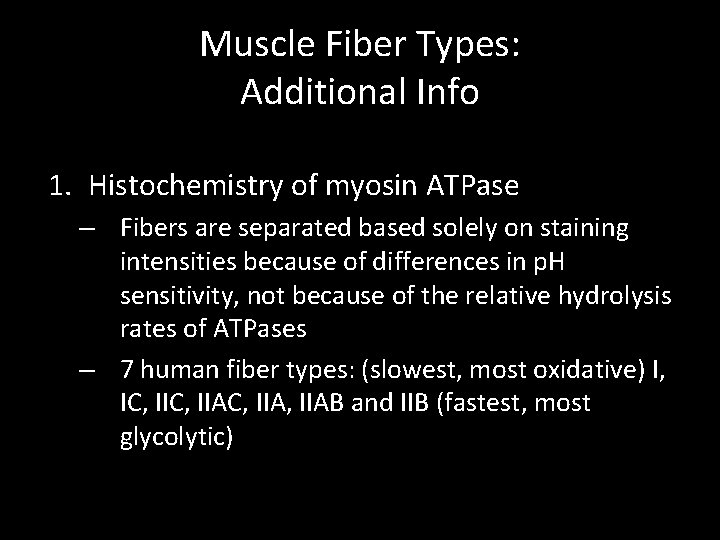 Muscle Fiber Types:
Additional Info

1. Histochemistry of myosin ATPase

– Fibers are separated based solely on staining intensities because of differences in pH sensitivity, not because of the relative hydrolysis rates of ATPases

– 7 human fiber types: (slowest, most oxidative) I, IC, IIC, IIAC, IIA, IIAB and IIB (fastest, most glycolytic)